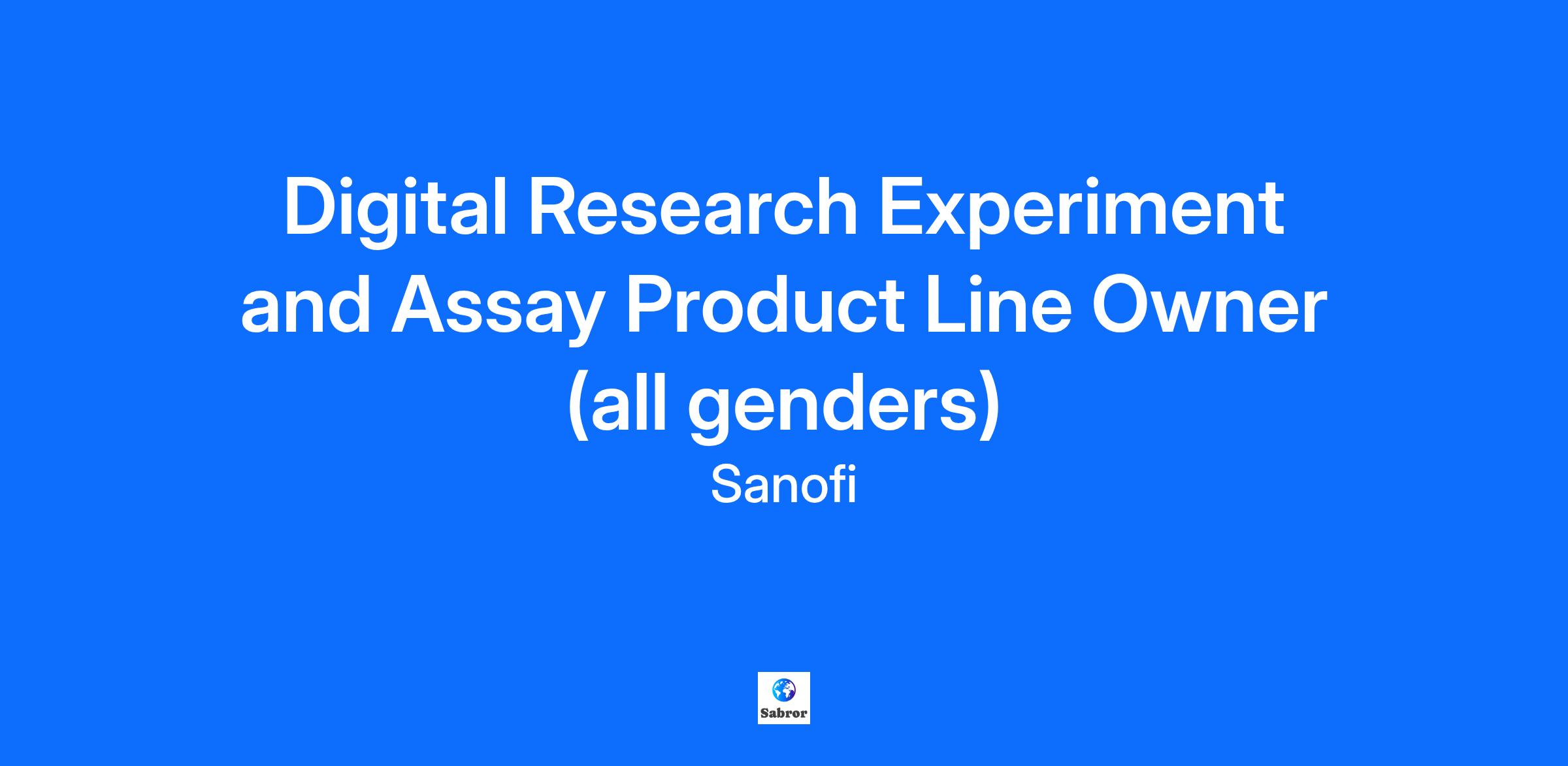 Digital Research Experiment and Assay Product Line Owner (all genders)

Sanofi

Sabror